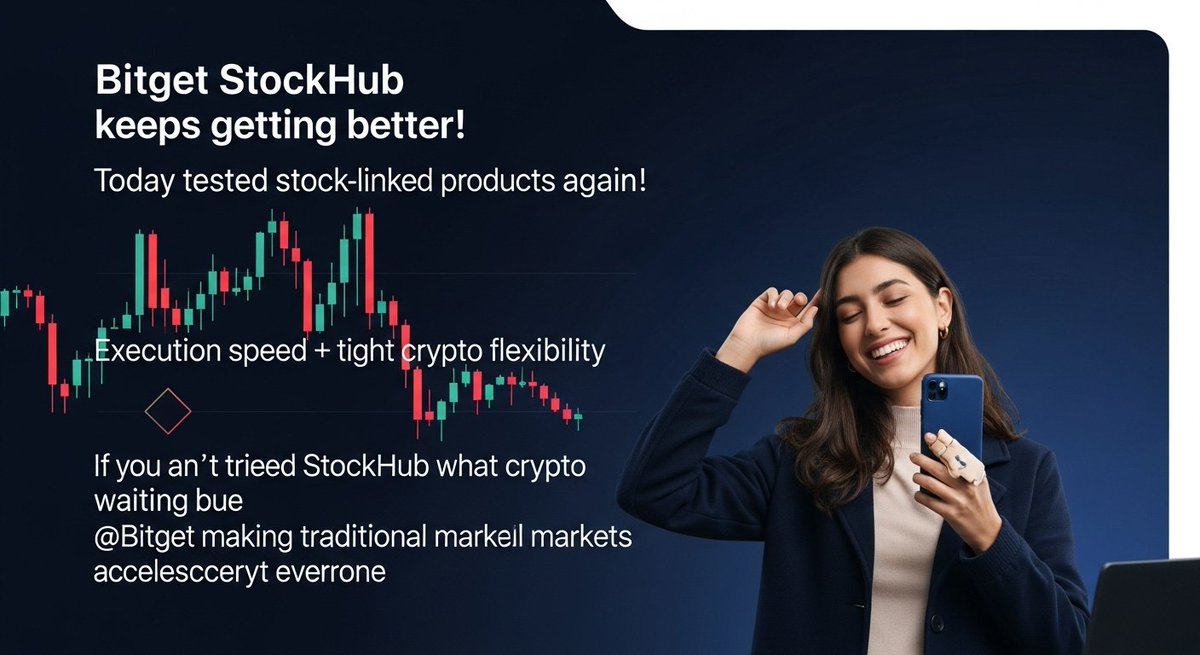 Bitget StockHub keeps getting better!

Today tested stock-linked products again!

Execution speed + tight crypto flexibility

If you an't trieed StockHub what crypto waiting bue
@Bitget making traditional markeil markets accelescceryt everrone